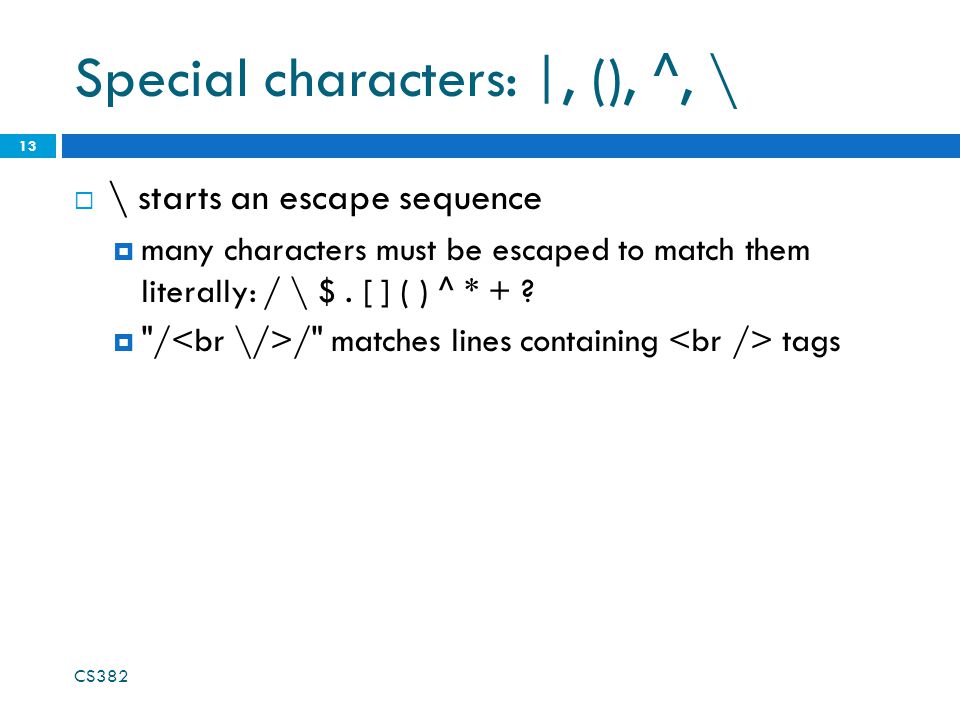 Special characters: |, (), ^, \

13

\ starts an escape sequence

many characters must be escaped to match them literally: / \ $ . [ ] ( ) ^ * + ?

"/<br \/>/" matches lines containing <br /> tags

CS382